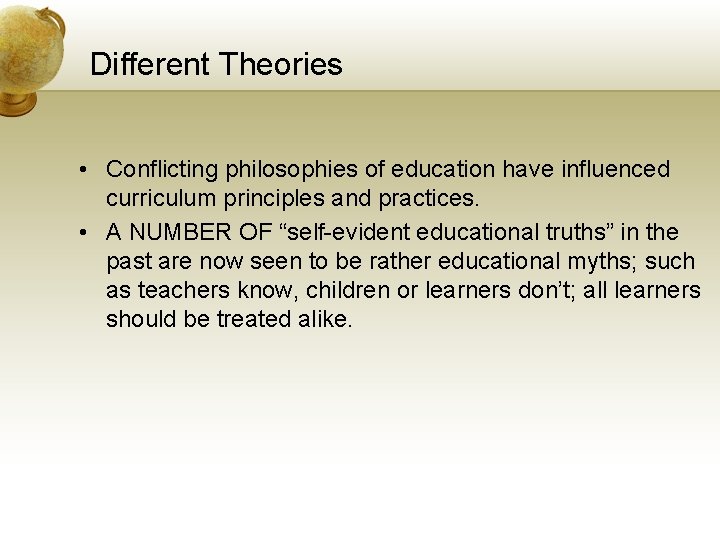 Different Theories

• Conflicting philosophies of education have influenced curriculum principles and practices.
• A NUMBER OF “self-evident educational truths” in the past are now seen to be rather educational myths; such as teachers know, children or learners don’t; all learners should be treated alike.